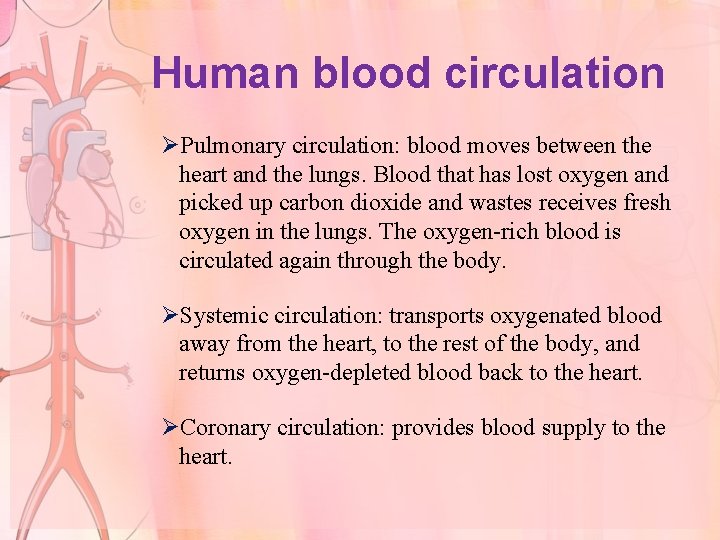 Human blood circulation

➢Pulmonary circulation: blood moves between the heart and the lungs. Blood that has lost oxygen and picked up carbon dioxide and wastes receives fresh oxygen in the lungs. The oxygen-rich blood is circulated again through the body.

➢Systemic circulation: transports oxygenated blood away from the heart, to the rest of the body, and returns oxygen-depleted blood back to the heart.

➢Coronary circulation: provides blood supply to the heart.